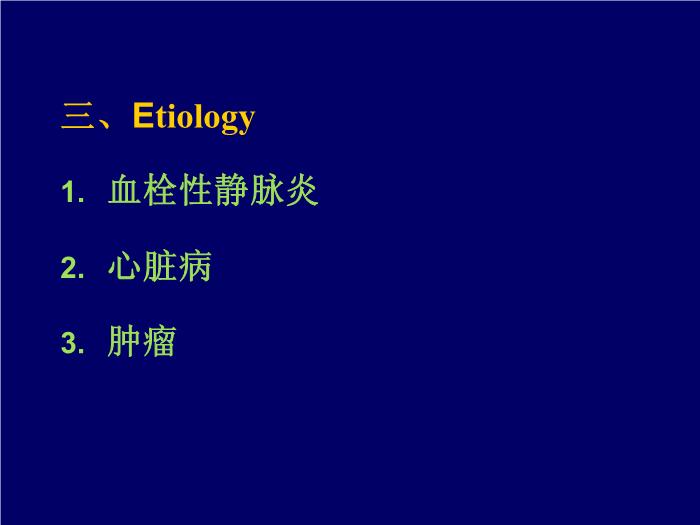 三、Etiology

1. 血栓性静脉炎

2. 心脏病

3. 肿瘤